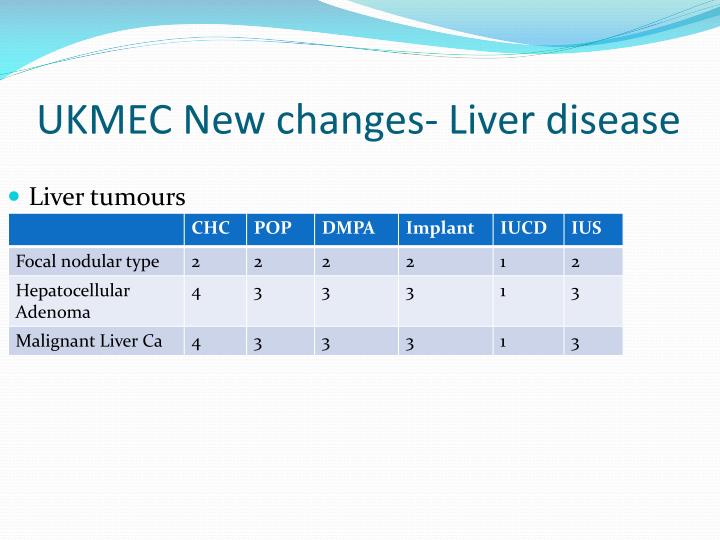 UKMEC New changes- Liver disease

• Liver tumours

| | CHC | POP | DMPA | Implant | IUCD | IUS |
|---|---|---|---|---|---|---|
| Focal nodular type | 2 | 2 | 2 | 2 | 1 | 2 |
| Hepatocellular Adenoma | 4 | 3 | 3 | 3 | 1 | 3 |
| Malignant Liver Ca | 4 | 3 | 3 | 3 | 1 | 3 |